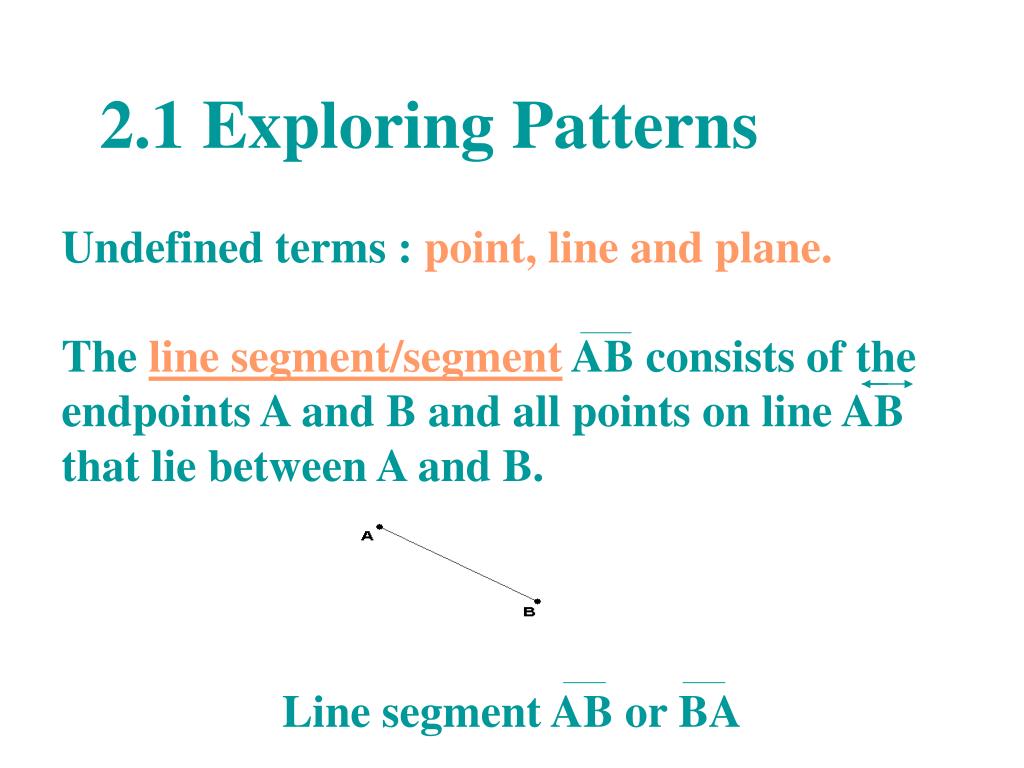 2.1 Exploring Patterns

Undefined terms : point, line and plane.

The line segment/segment $\overline{AB}$ consists of the endpoints A and B and all points on line $\overleftrightarrow{AB}$ that lie between A and B.

A

B

Line segment $\overline{AB}$ or $\overline{BA}$